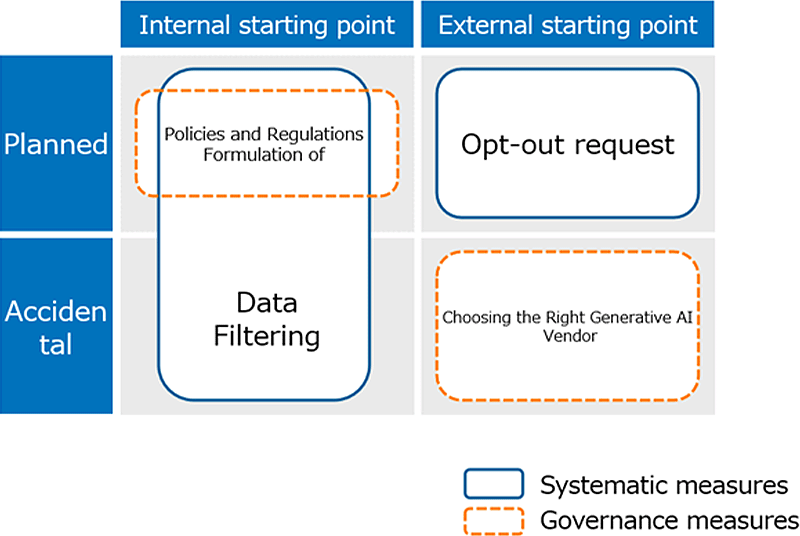 Internal starting point

External starting point

Planned

Policies and Regulations Formulation of

Opt-out request

Acciden tal

Data Filtering

Choosing the Right Generative AI Vendor

Systematic measures

Governance measures